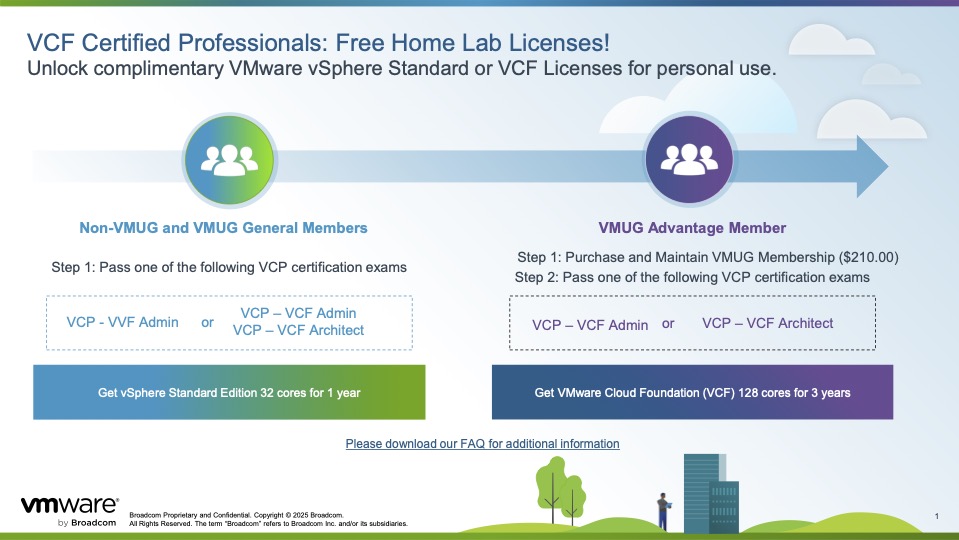 VCF Certified Professionals: Free Home Lab Licenses!
Unlock complimentary VMware vSphere Standard or VCF Licenses for personal use.

Non-VMUG and VMUG General Members

Step 1: Pass one of the following VCP certification exams

VCP - VVF Admin or VCP – VCF Admin
VCP – VCF Architect

Get vSphere Standard Edition 32 cores for 1 year

VMUG Advantage Member

Step 1: Purchase and Maintain VMUG Membership ($210.00)
Step 2: Pass one of the following VCP certification exams

VCP – VCF Admin or VCP – VCF Architect

Get VMware Cloud Foundation (VCF) 128 cores for 3 years

Please download our FAQ for additional information

vmware by Broadcom

Broadcom Proprietary and Confidential. Copyright © 2025 Broadcom. All Rights Reserved. The term "Broadcom" refers to Broadcom Inc. and/or its subsidiaries.

1